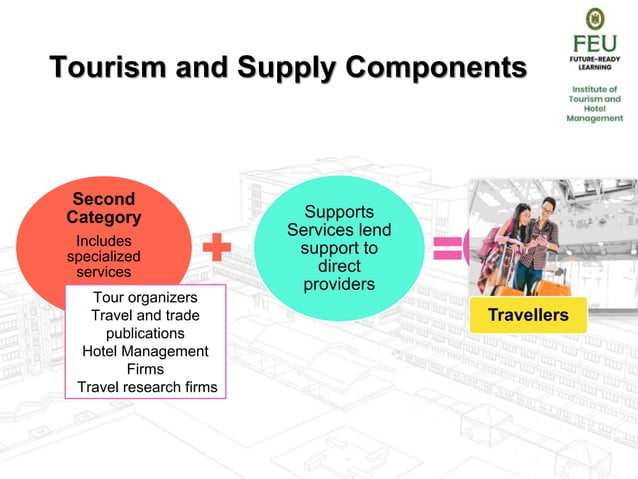 Tourism and Supply Components

FEU
FUTURE-READY LEARNING

Institute of Tourism and Hotel Management

Second Category
Includes specialized services

Tour organizers
Travel and trade publications
Hotel Management Firms
Travel research firms

+

Supports Services lend support to direct providers

=

Travellers